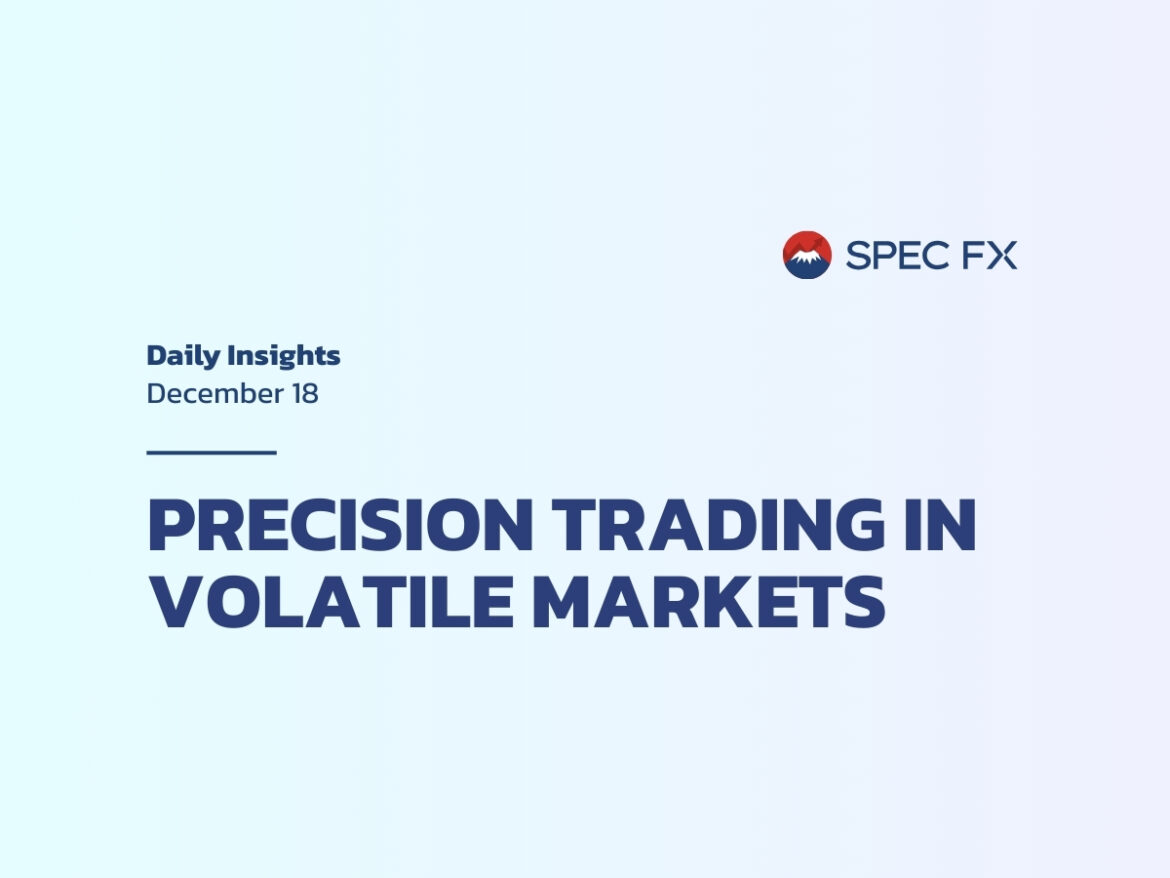 SPEC FX

Daily Insights
December 18

PRECISION TRADING IN VOLATILE MARKETS